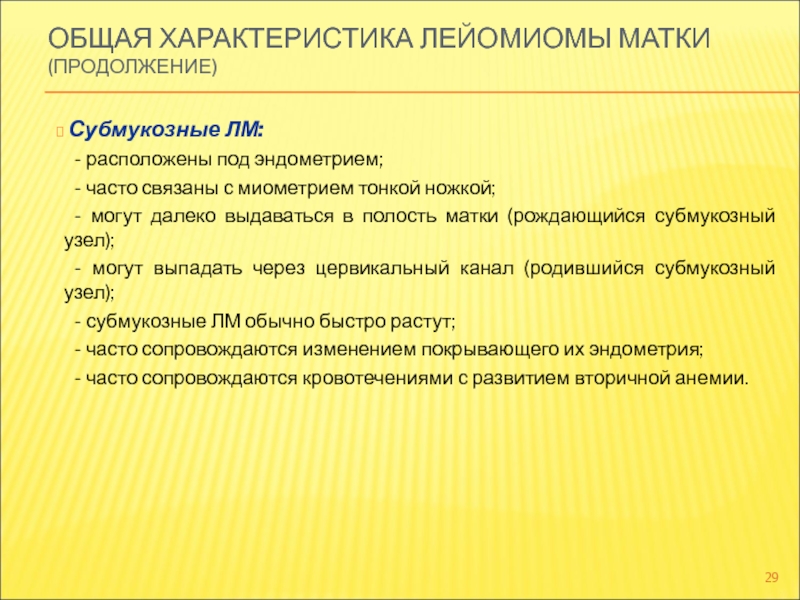 ОБЩАЯ ХАРАКТЕРИСТИКА ЛЕЙОМИОМЫ МАТКИ (ПРОДОЛЖЕНИЕ)

Субмукозные ЛМ:

- расположены под эндометрием;

- часто связаны с миометрием тонкой ножкой;

- могут далеко выдаваться в полость матки (рождающийся субмукозный узел);

- могут выпадать через цервикальный канал (родившийся субмукозный узел);

- субмукозные ЛМ обычно быстро растут;

- часто сопровождаются изменением покрывающего их эндометрия;

- часто сопровождаются кровотечениями с развитием вторичной анемии.

29